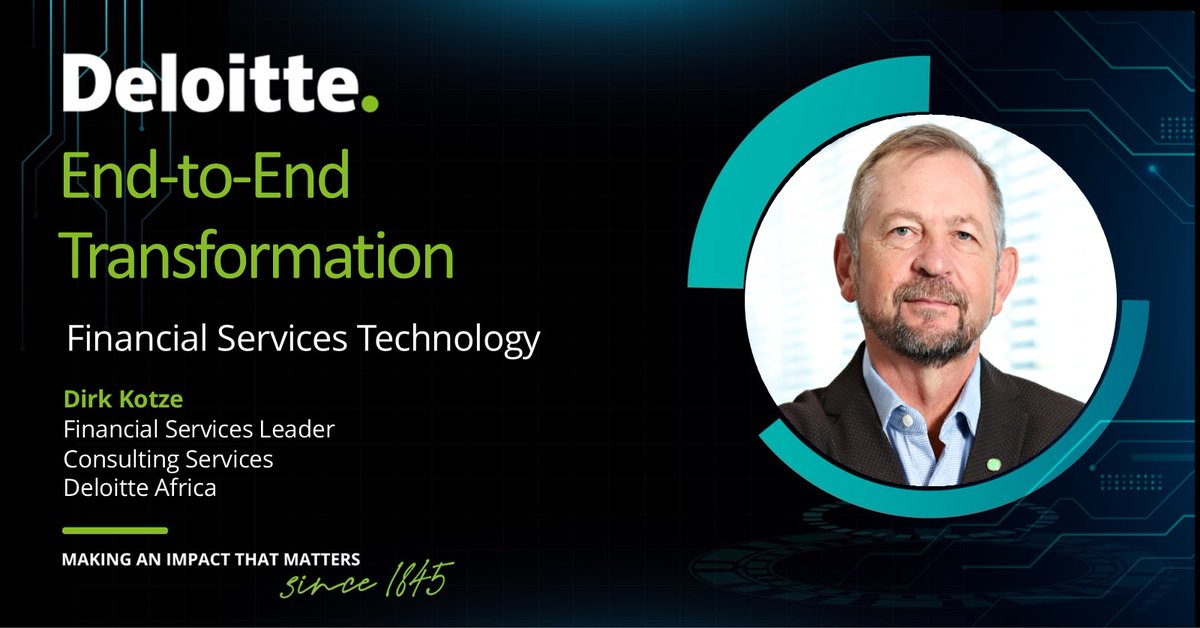 Deloitte.
End-to-End Transformation

Financial Services Technology

Dirk Kotze
Financial Services Leader
Consulting Services
Deloitte Africa

MAKING AN IMPACT THAT MATTERS
since 1845